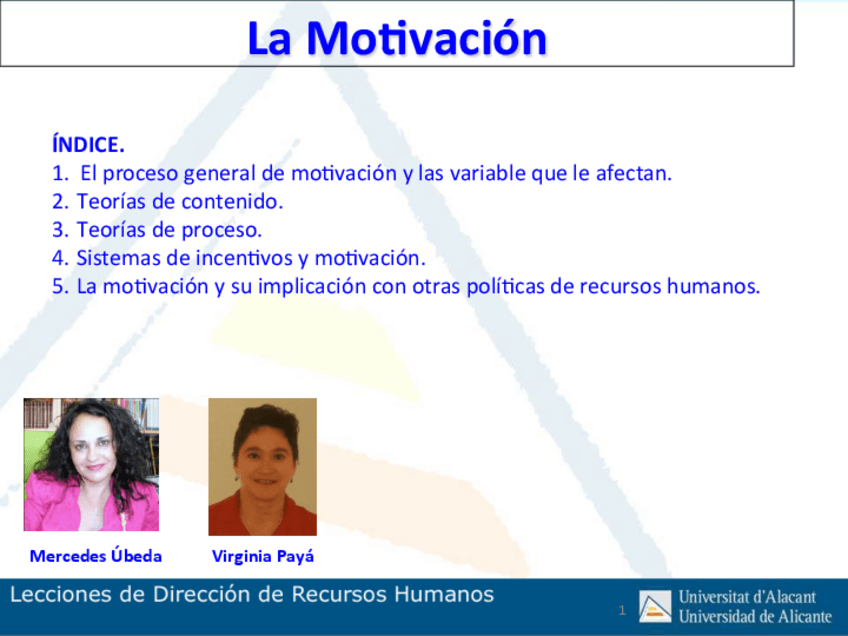 La Motivación

ÍNDICE.
1. El proceso general de motivación y las variable que le afectan.
2. Teorías de contenido.
3. Teorías de proceso.
4. Sistemas de incentivos y motivación.
5. La motivación y su implicación con otras políticas de recursos humanos.

Mercedes Úbeda

Virginia Payá

Lecciones de Dirección de Recursos Humanos

1

Universitat d'Alacant
Universidad de Alicante